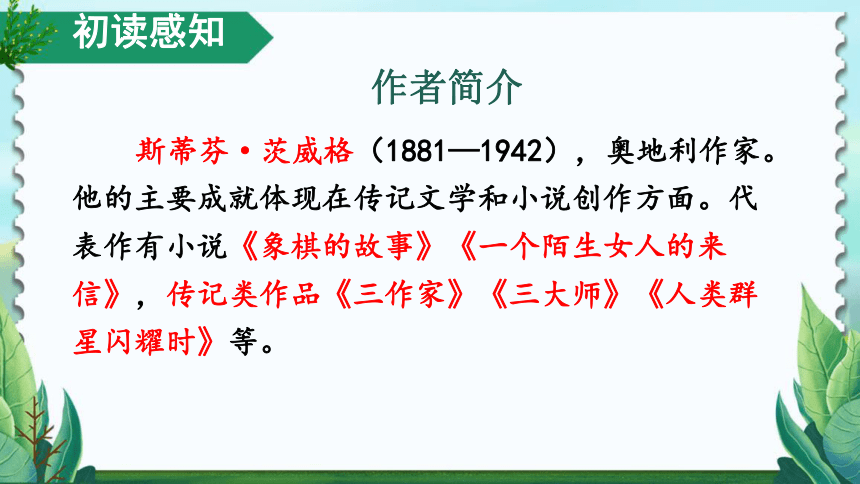 初读感知

作者简介

斯蒂芬·茨威格（1881—1942），奥地利作家。他的主要成就体现在传记文学和小说创作方面。代表作有小说《象棋的故事》《一个陌生女人的来信》，传记类作品《三作家》《三大师》《人类群星闪耀时》等。